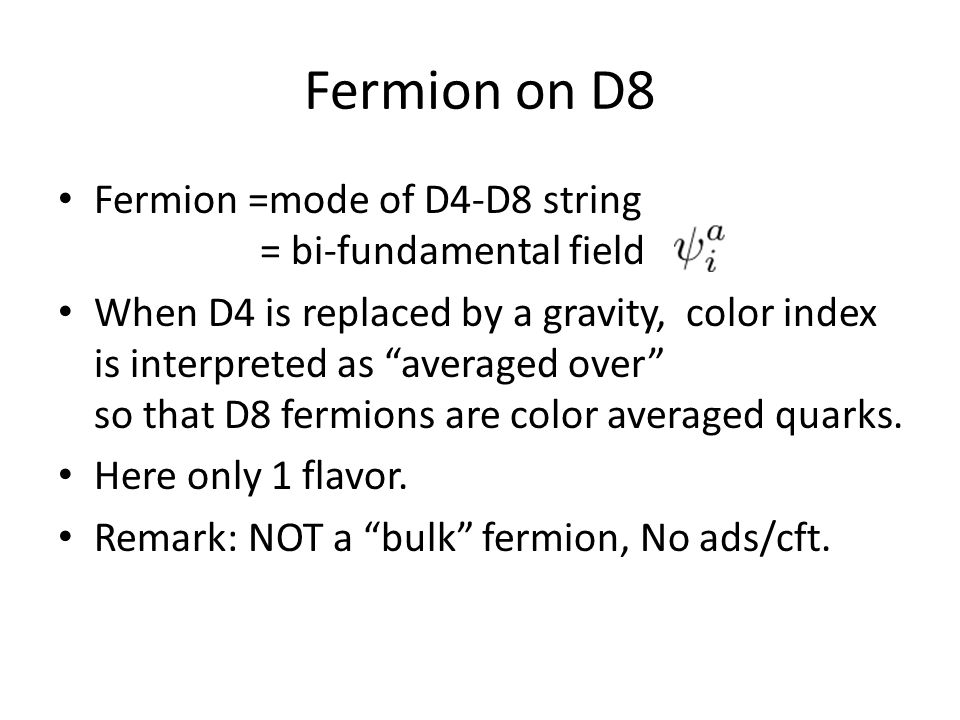 Fermion on D8

• Fermion =mode of D4-D8 string
= bi-fundamental field $\psi_i^a$

• When D4 is replaced by a gravity, color index is interpreted as “averaged over”
so that D8 fermions are color averaged quarks.

• Here only 1 flavor.

• Remark: NOT a “bulk” fermion, No ads/cft.